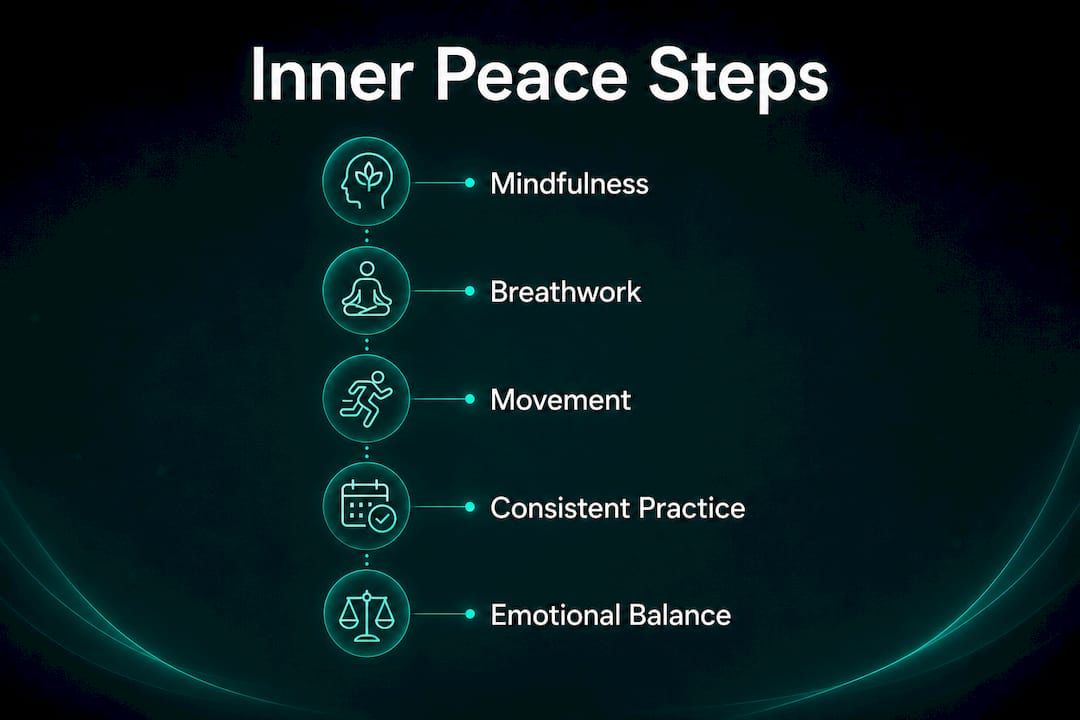 Inner Peace Steps

Mindfulness

Breathwork

Movement

Consistent Practice

Emotional Balance